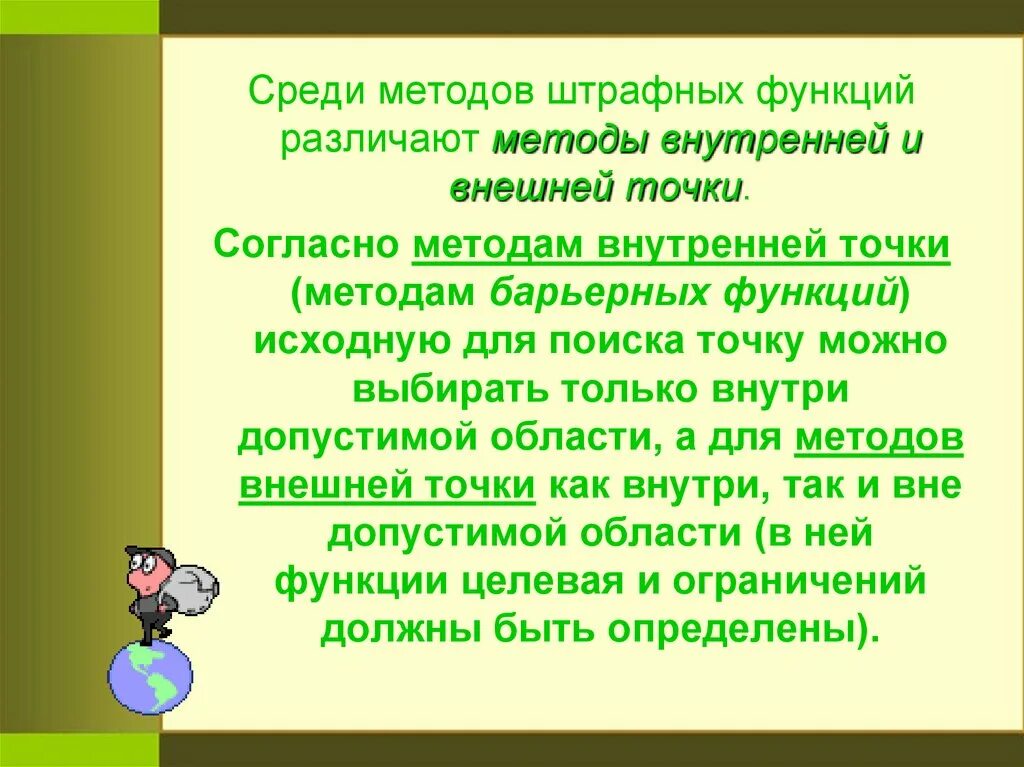 Среди методов штрафных функций различают методы внутренней и внешней точки.

Согласно методам внутренней точки (методам барьерных функций) исходную для поиска точку можно выбирать только внутри допустимой области, а для методов внешней точки как внутри, так и вне допустимой области (в ней функции целевая и ограничений должны быть определены).